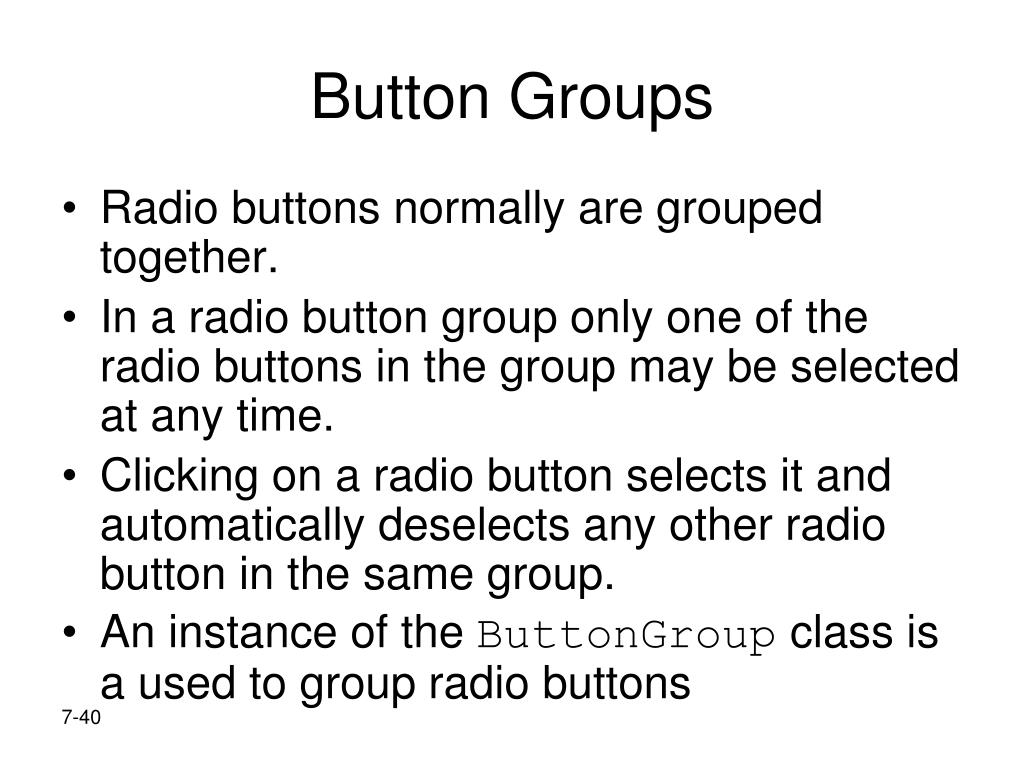 Button Groups

• Radio buttons normally are grouped together.
• In a radio button group only one of the radio buttons in the group may be selected at any time.
• Clicking on a radio button selects it and automatically deselects any other radio button in the same group.
• An instance of the ButtonGroup class is a used to group radio buttons

7-40